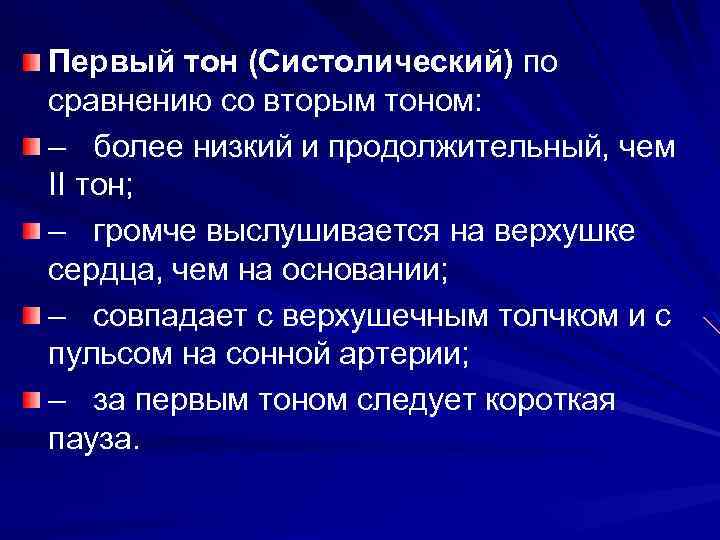 Первый тон (Систолический) по сравнению со вторым тоном:

– более низкий и продолжительный, чем II тон;

– громче выслушивается на верхушке сердца, чем на основании;

– совпадает с верхушечным толчком и с пульсом на сонной артерии;

– за первым тоном следует короткая пауза.